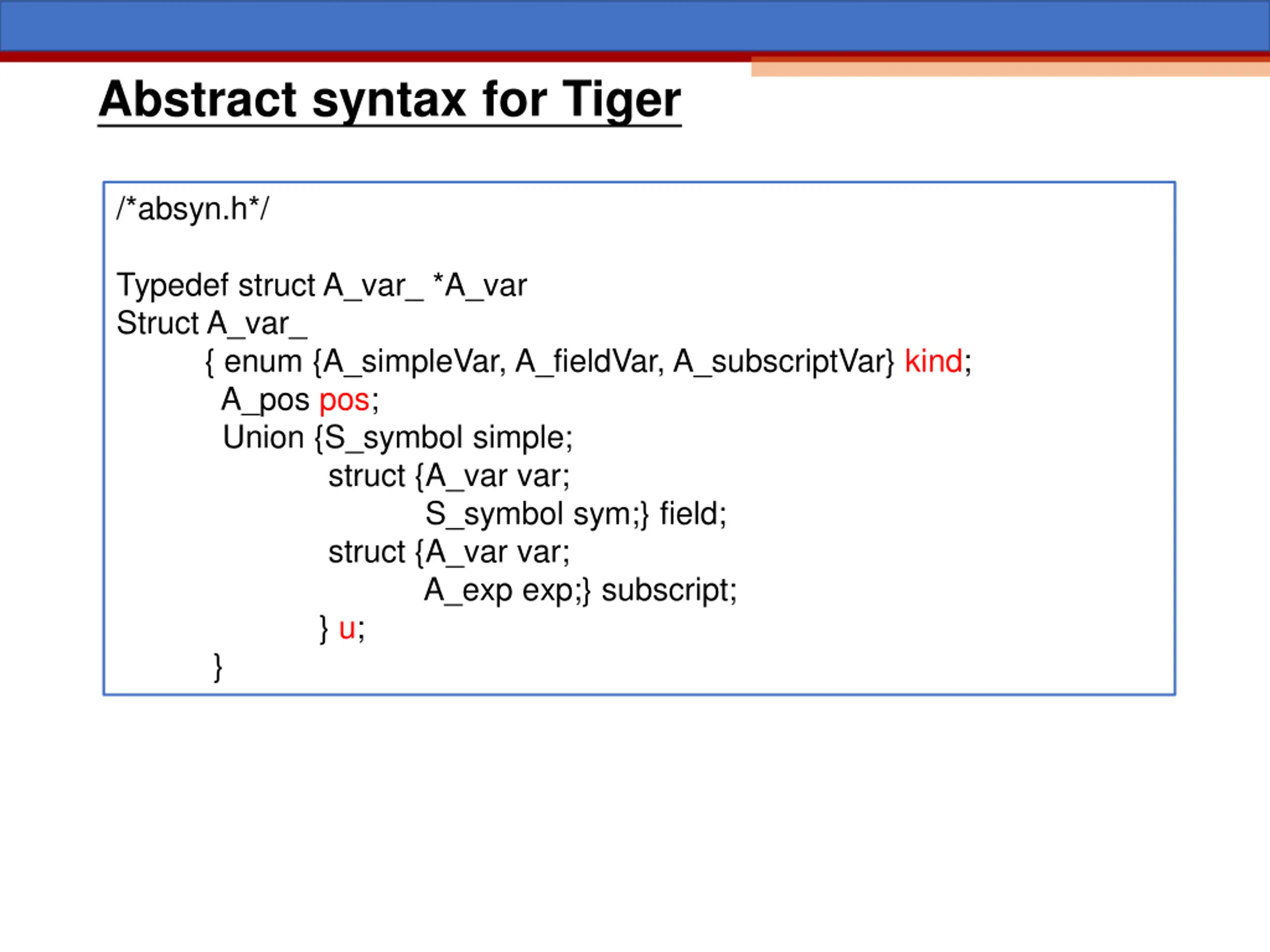 Abstract syntax for Tiger

/*absyn.h*/

Typedef struct A_var_ *A_var
Struct A_var_
{ enum {A_simpleVar, A_fieldVar, A_subscriptVar} kind;
A_pos pos;
Union {S_symbol simple;
struct {A_var var;
S_symbol sym;} field;
struct {A_var var;
A_exp exp;} subscript;
} u;
}